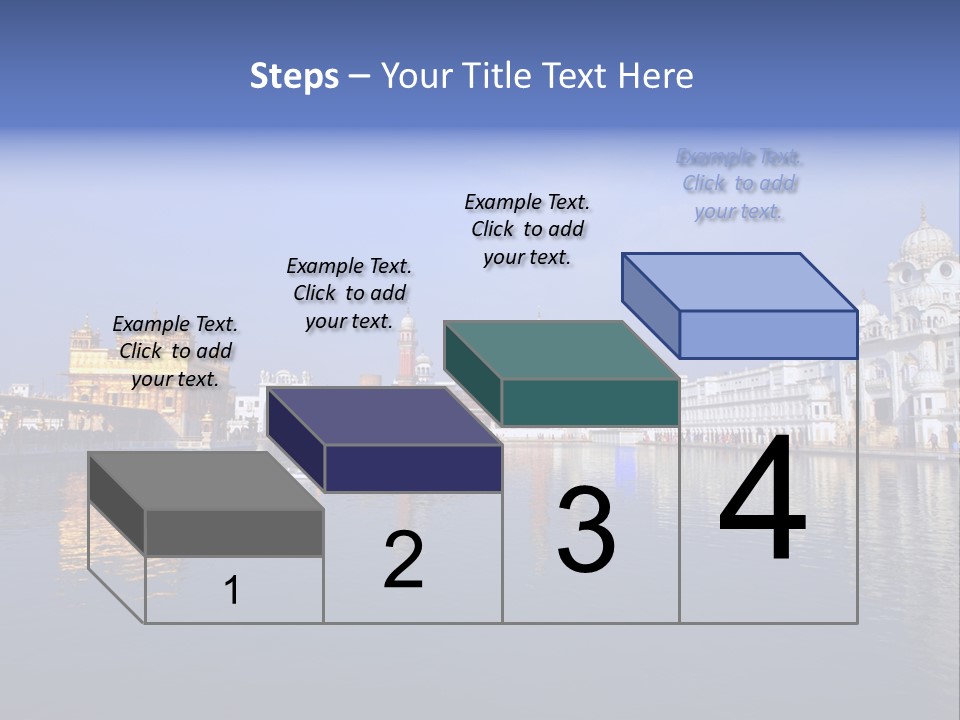 Steps – Your Title Text Here

Example Text. Click to add your text.

Example Text. Click to add your text.

Example Text. Click to add your text.

Example Text. Click to add your text.

1

2

3

4